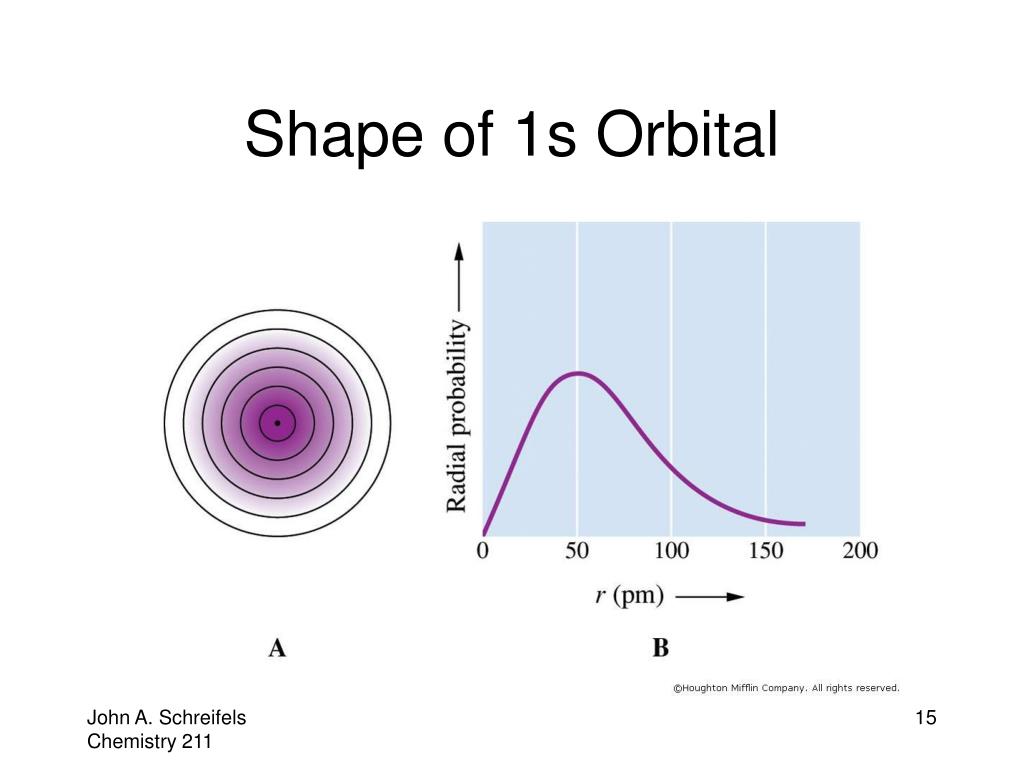 Shape of 1s Orbital

Radial probability

0
50
100
150
200

$r$ (pm)

A

B

©Houghton Mifflin Company. All rights reserved.

John A. Schreifels
Chemistry 211

15